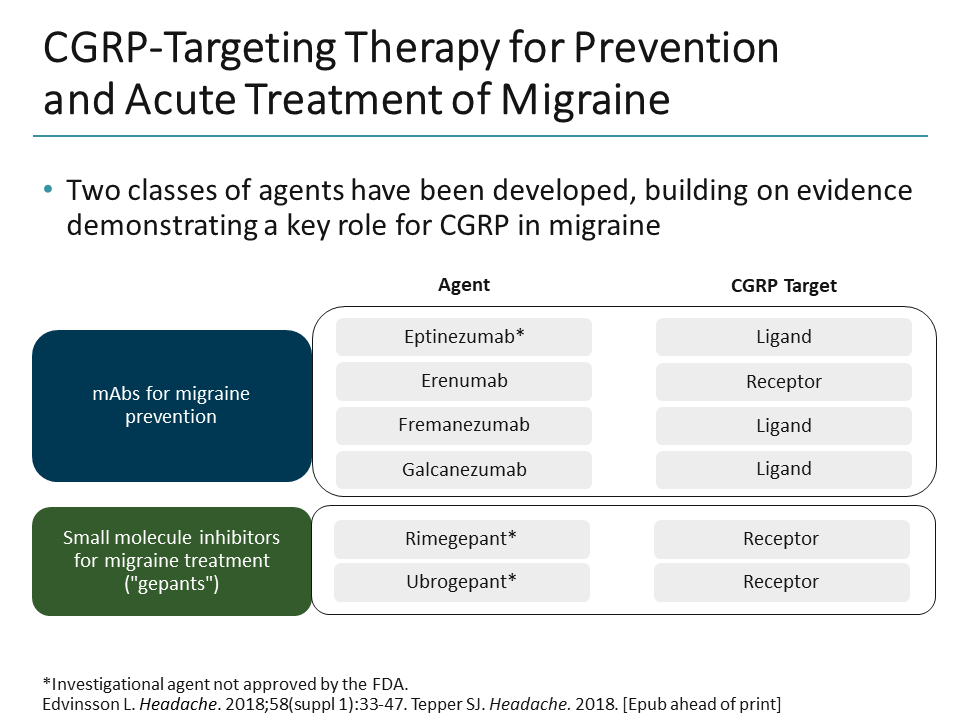 CGRP-Targeting Therapy for Prevention and Acute Treatment of Migraine

• Two classes of agents have been developed, building on evidence demonstrating a key role for CGRP in migraine

|  | Agent | CGRP Target |
|---|---|---|
| mAbs for migraine prevention | Eptinezumab* | Ligand |
|  | Erenumab | Receptor |
|  | Fremanezumab | Ligand |
|  | Galcanezumab | Ligand |
| Small molecule inhibitors for migraine treatment ("gepants") | Rimegepant* | Receptor |
|  | Ubrogepant* | Receptor |

*Investigational agent not approved by the FDA.
Edvinsson L. Headache. 2018;58(suppl 1):33-47. Tepper SJ. Headache. 2018. [Epub ahead of print]